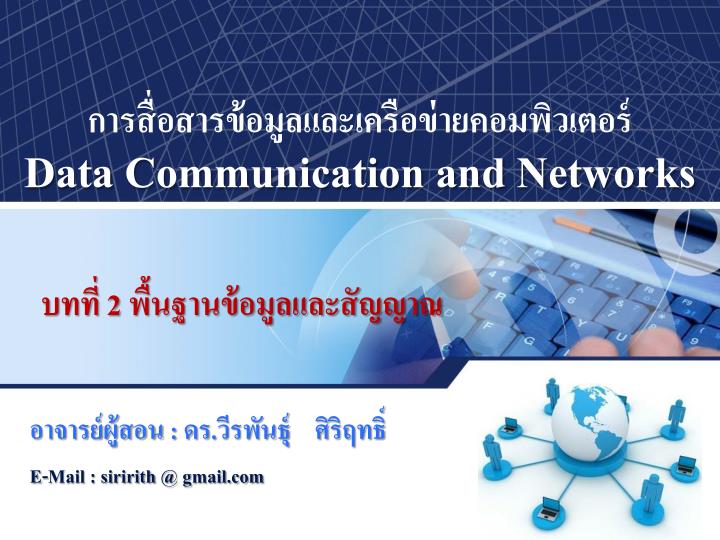 การสื่อสารข้อมูลและเครือข่ายคอมพิวเตอร์
Data Communication and Networks

บทที่ 2 พื้นฐานข้อมูลและสัญญาณ

อาจารย์ผู้สอน : ดร.วีรพันธุ์ ศิริฤทธิ์

E-Mail : siririth @ gmail.com